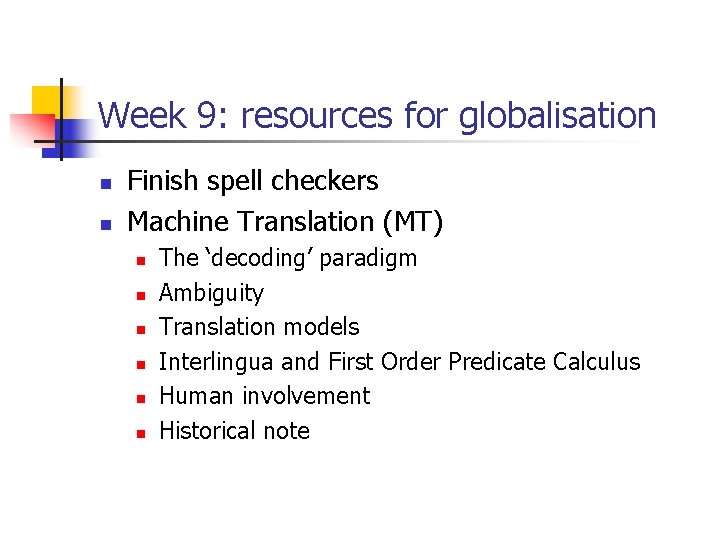 Week 9: resources for globalisation

- Finish spell checkers
- Machine Translation (MT)
  - The ‘decoding’ paradigm
  - Ambiguity
  - Translation models
  - Interlingua and First Order Predicate Calculus
  - Human involvement
  - Historical note